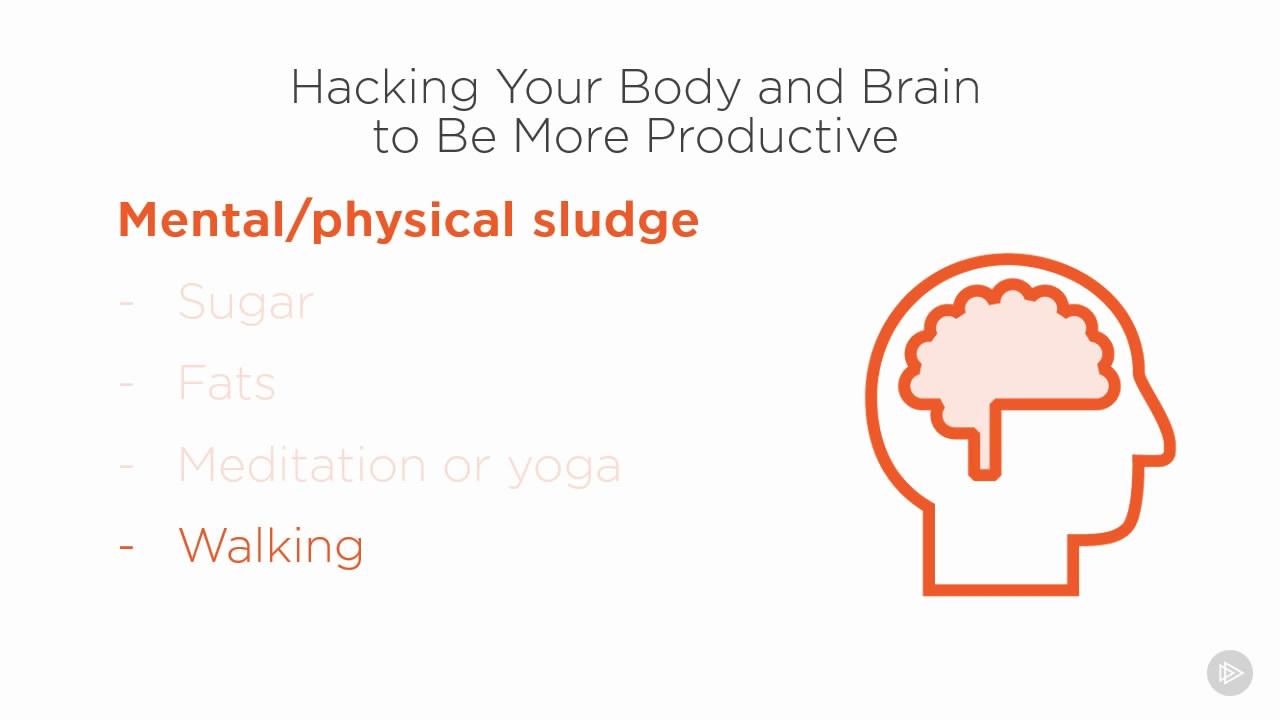 Hacking Your Body and Brain to Be More Productive

Mental/physical sludge

- Sugar
- Fats
- Meditation or yoga
- Walking